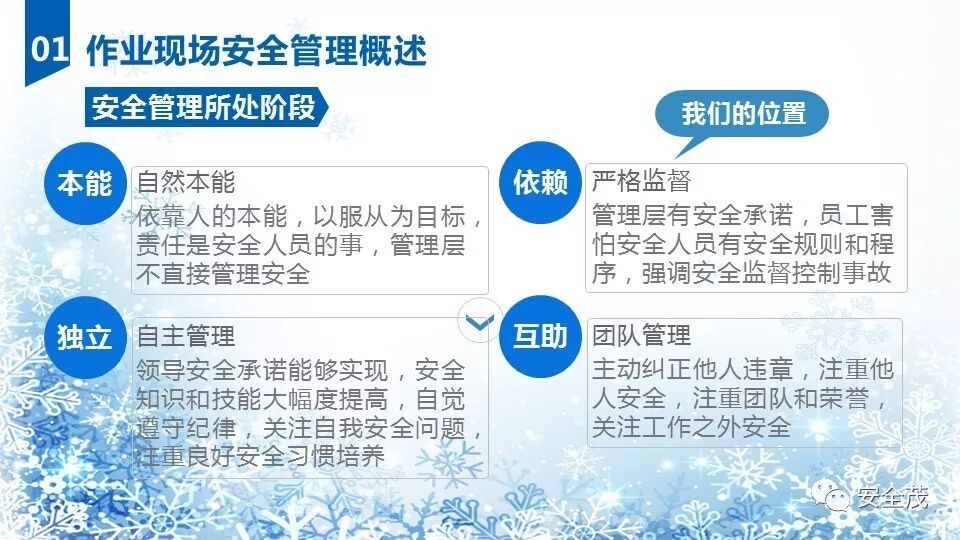 01 作业现场安全管理概述

安全管理所处阶段

我们的位置

本能

自然本能

依靠人的本能，以服从为目标，责任是安全人员的事，管理层不直接管理安全

依赖

严格监督

管理层有安全承诺，员工害怕安全人员有安全规则和程序，强调安全监督控制事故

独立

自主管理

领导安全承诺能够实现，安全知识和技能大幅度提高，自觉遵守纪律，关注自我安全问题，注重良好安全习惯培养

互助

团队管理

主动纠正他人违章，注重他人安全，注重团队和荣誉，关注工作之外安全

安全茂